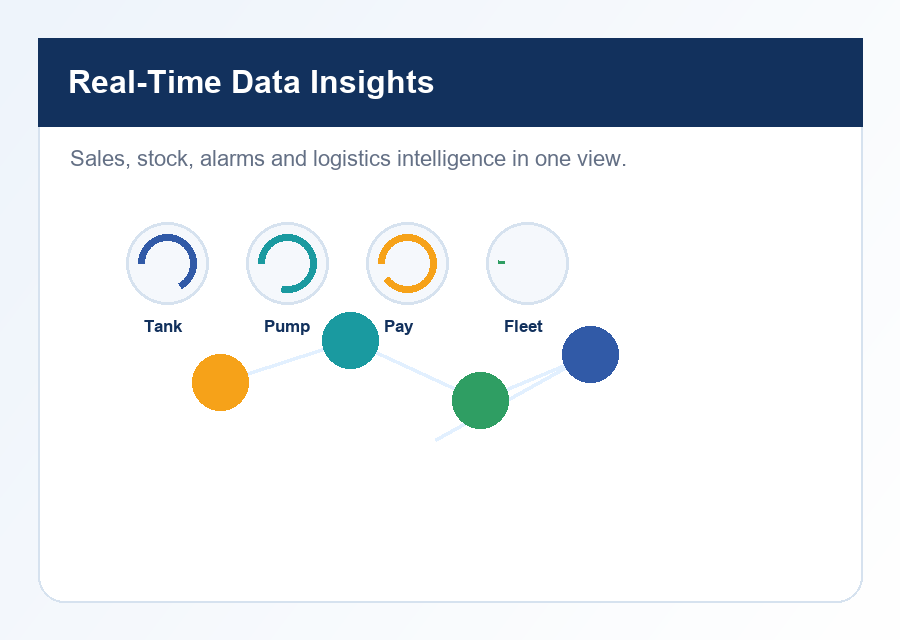 Real-Time Data Insights

Sales, stock, alarms and logistics intelligence in one view.

Tank
Pump
Pay
Fleet